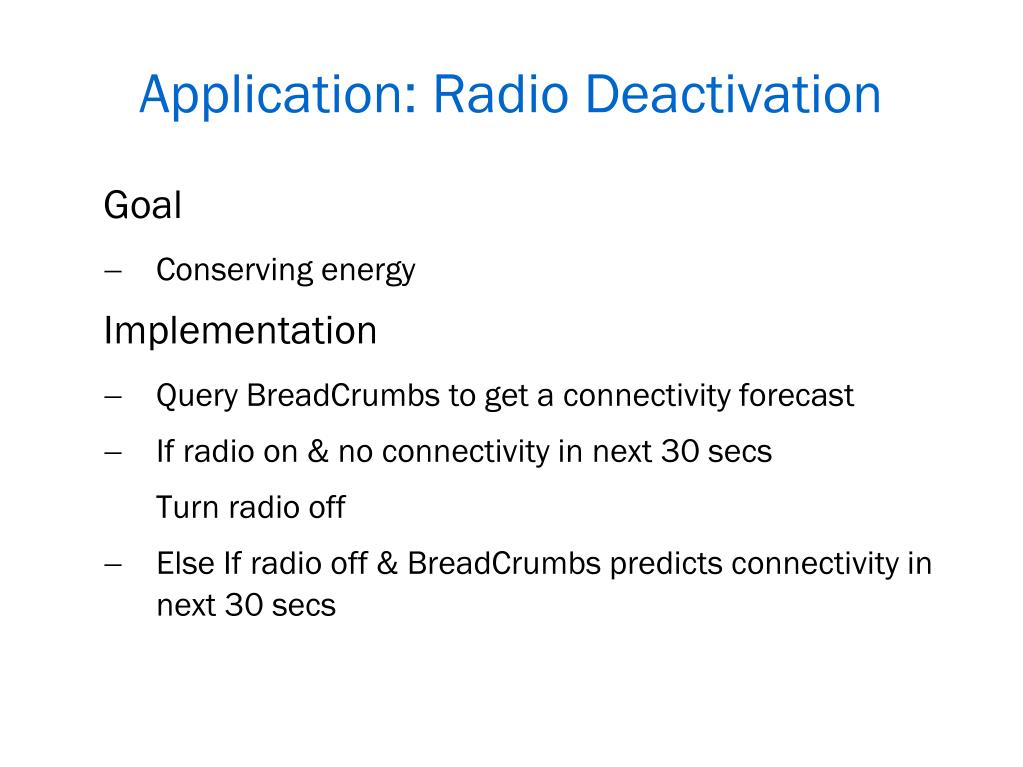 Application: Radio Deactivation

Goal

– Conserving energy

Implementation

– Query BreadCrumbs to get a connectivity forecast

– If radio on & no connectivity in next 30 secs

Turn radio off

– Else If radio off & BreadCrumbs predicts connectivity in next 30 secs